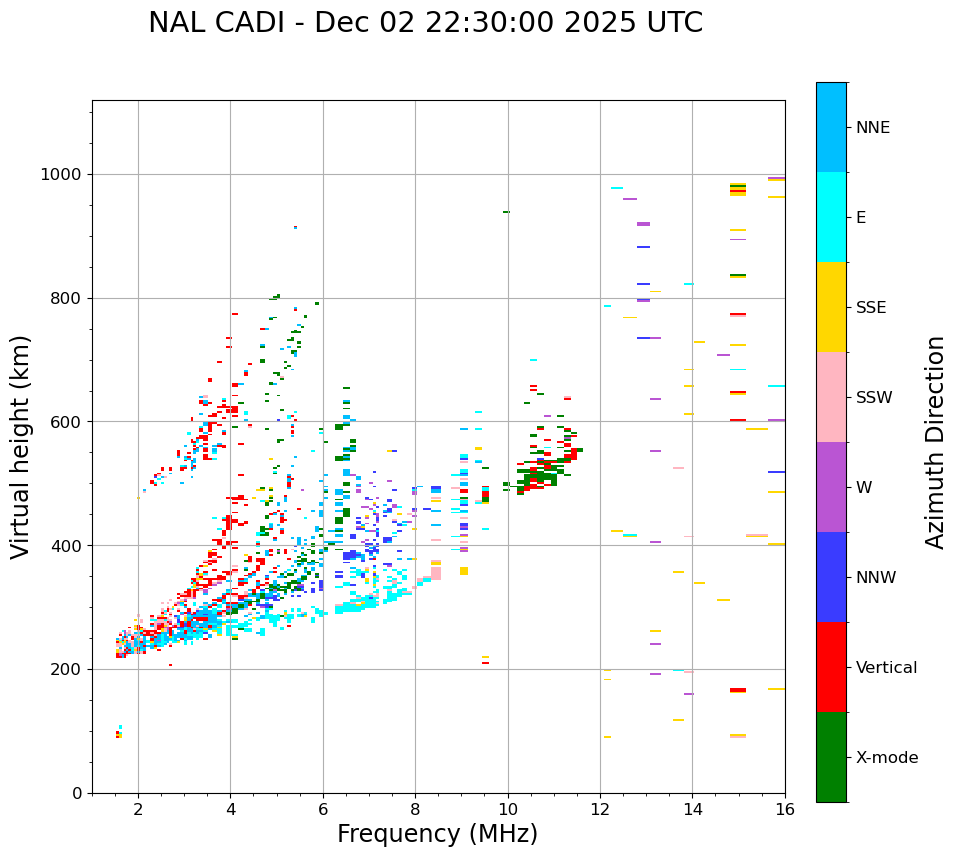 NAL CADI - Dec 02 22:30:00 2025 UTC

Virtual height (km)

1000
800
600
400
200
0

2
4
6
8
10
12
14
16

Frequency (MHz)

NNE
E
SSE
SSW
W
NNW
Vertical
X-mode

Azimuth Direction